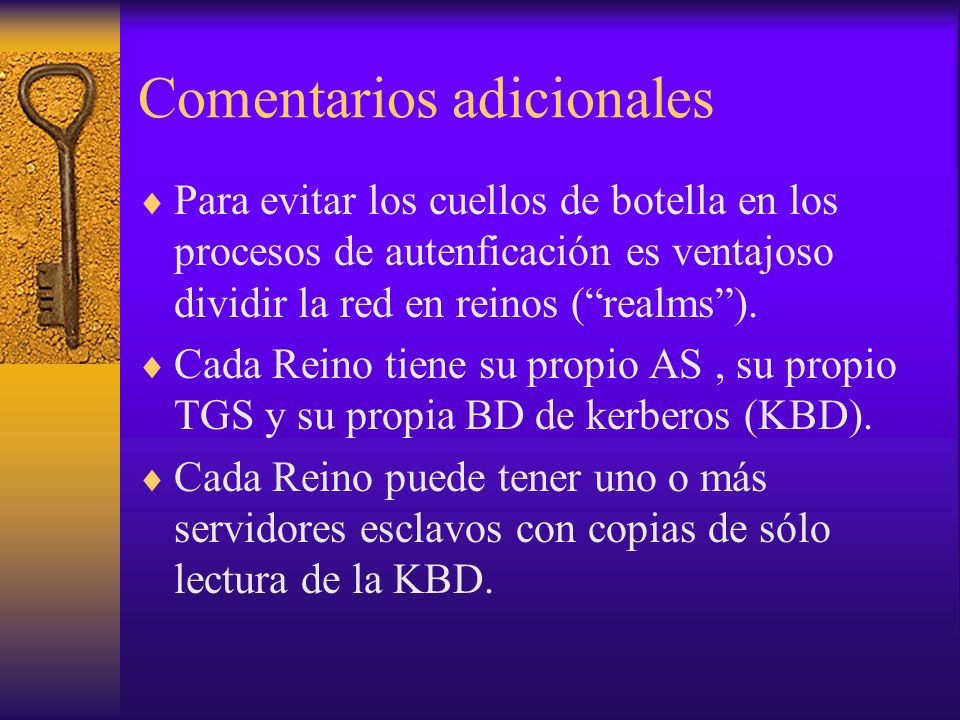 Comentarios adicionales

♦ Para evitar los cuellos de botella en los procesos de autenficación es ventajoso dividir la red en reinos (“realms”).

♦ Cada Reino tiene su propio AS , su propio TGS y su propia BD de kerberos (KBD).

♦ Cada Reino puede tener uno o más servidores esclavos con copias de sólo lectura de la KBD.